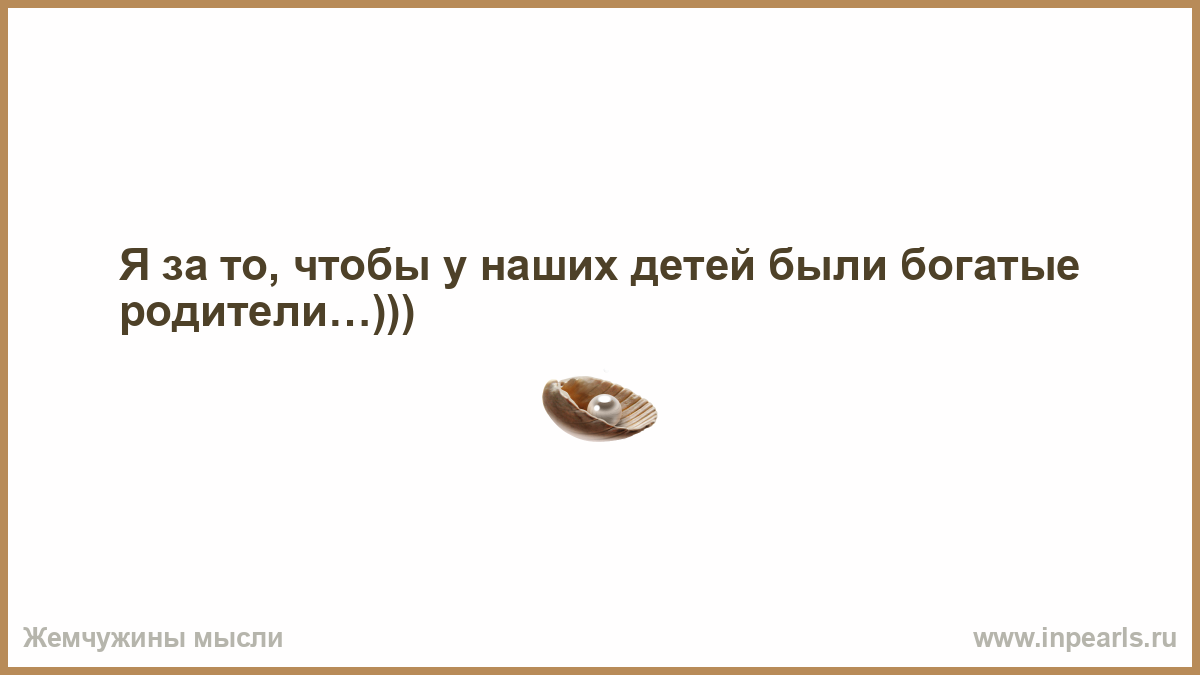 Я за то, чтобы у наших детей были богатые родители…)))

Жемчужины мысли

www.inpearls.ru